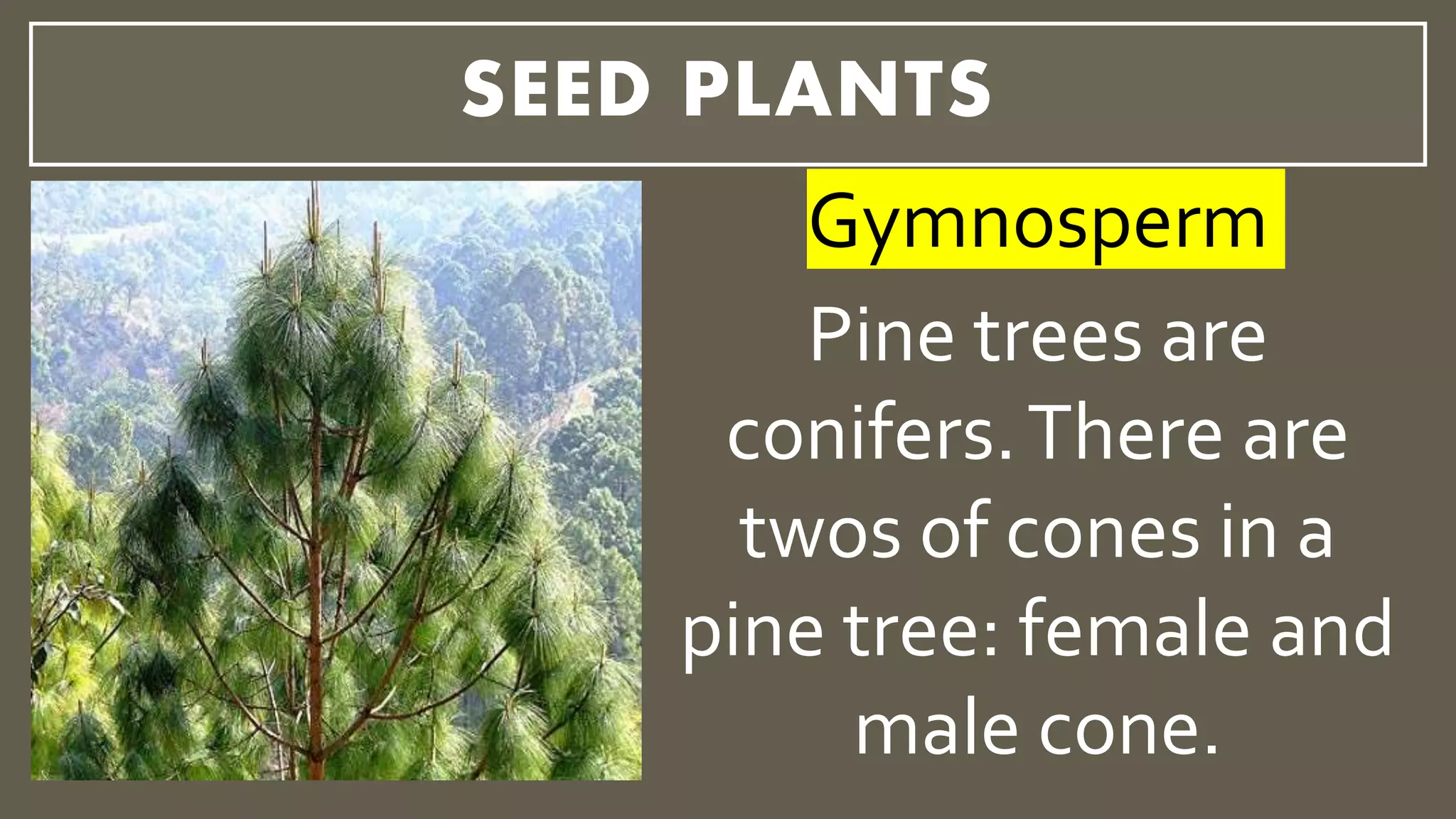 SEED PLANTS

Gymnosperm

Pine trees are conifers. There are twos of cones in a pine tree: female and male cone.